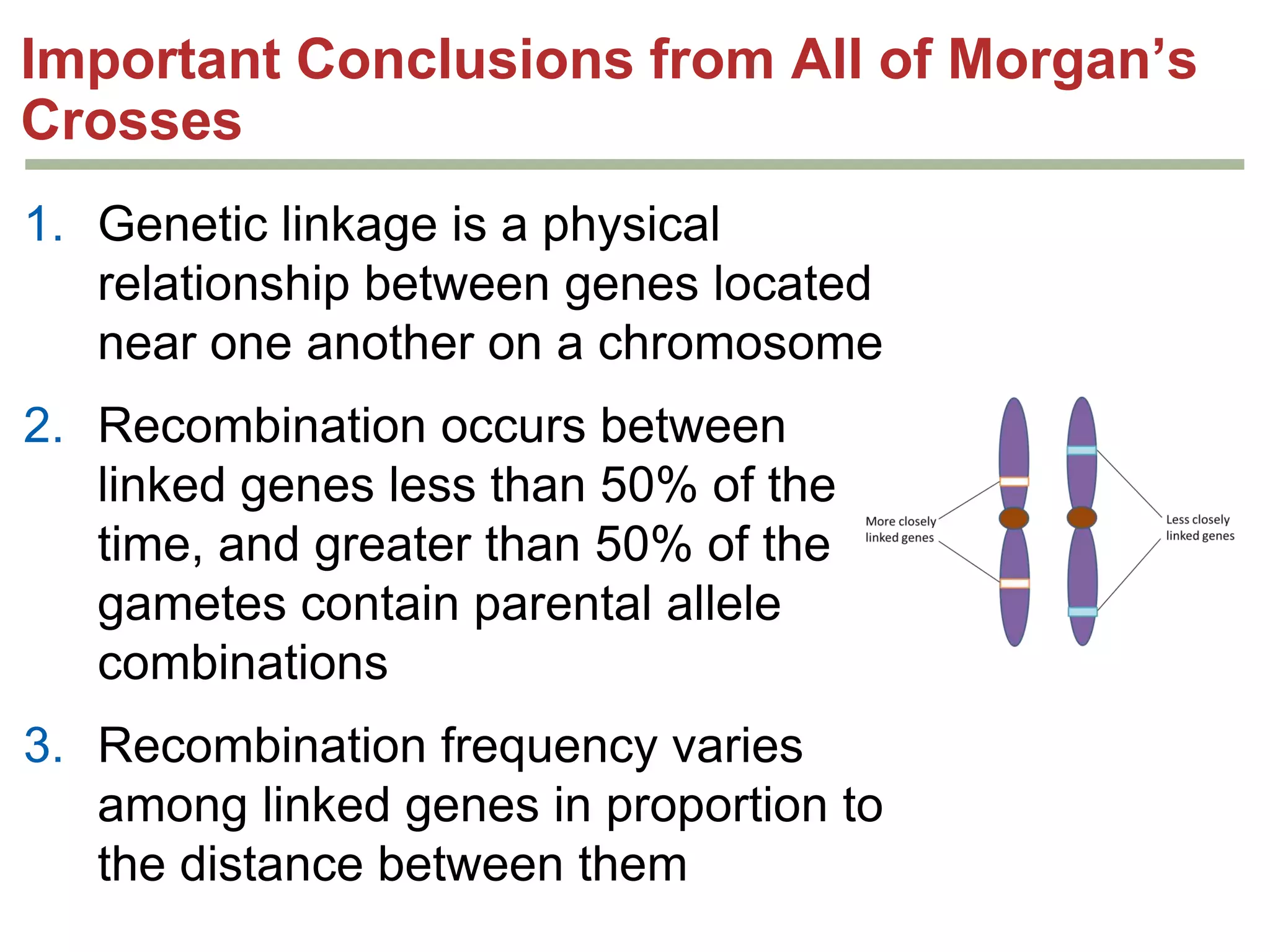 Important Conclusions from All of Morgan's Crosses

1. Genetic linkage is a physical relationship between genes located near one another on a chromosome

2. Recombination occurs between linked genes less than 50% of the time, and greater than 50% of the gametes contain parental allele combinations

3. Recombination frequency varies among linked genes in proportion to the distance between them

More closely linked genes

Less closely linked genes